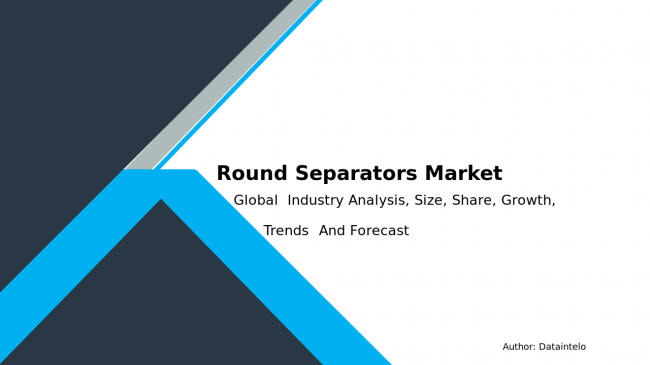 Round Separators Market

Global Industry Analysis, Size, Share, Growth, Trends And Forecast

Author: Dataintelo